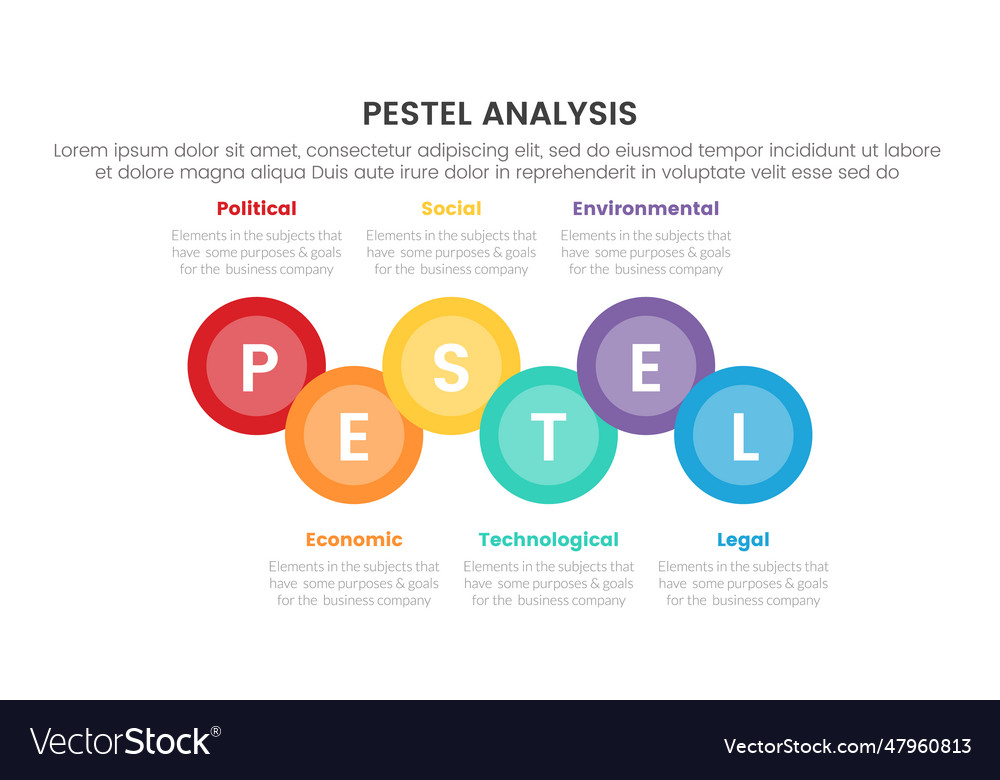 PESTEL ANALYSIS

Lorem ipsum dolor sit amet, consectetur adipiscing elit, sed do eiusmod tempor incididunt ut labore et dolore magna aliqua Duis aute irure dolor in reprehenderit in voluptate velit esse sed do

Political

Elements in the subjects that have some purposes & goals for the business company

Social

Elements in the subjects that have some purposes & goals for the business company

Environmental

Elements in the subjects that have some purposes & goals for the business company

P

E

S

T

E

L

Economic

Elements in the subjects that have some purposes & goals for the business company

Technological

Elements in the subjects that have some purposes & goals for the business company

Legal

Elements in the subjects that have some purposes & goals for the business company

VectorStock®

VectorStock.com/47960813